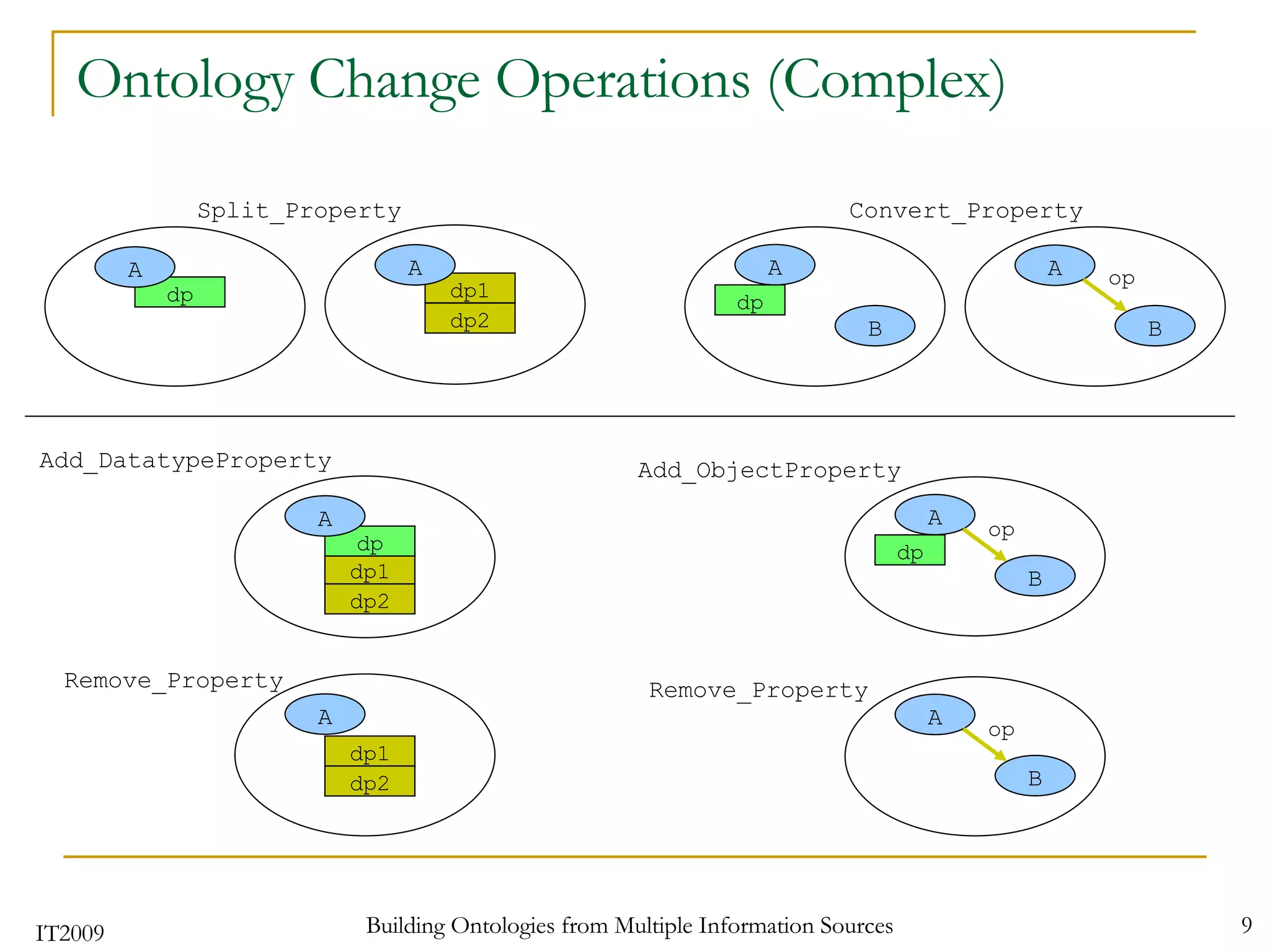 Ontology Change Operations (Complex)

Split_Property

A
dp

A
dp1
dp2

Convert_Property

A
dp
B

A
op
B

Add_DatatypeProperty

A
dp
dp1
dp2

Add_ObjectProperty

A
op
dp
B

Remove_Property

A
dp1
dp2

Remove_Property

A
op
B

IT2009

Building Ontologies from Multiple Information Sources

9